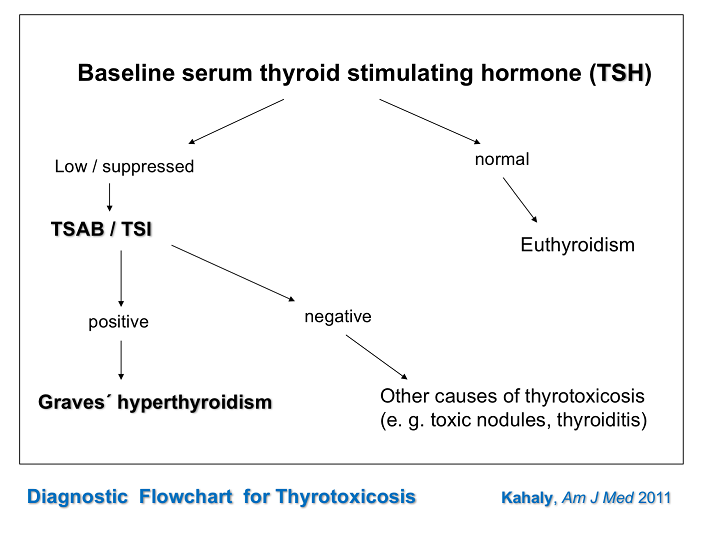 Baseline serum thyroid stimulating hormone (TSH)

Low / suppressed

normal

TSAB / TSI

Euthyroidism

positive

negative

Graves´ hyperthyroidism

Other causes of thyrotoxicosis (e. g. toxic nodules, thyroiditis)

Diagnostic Flowchart for Thyrotoxicosis

Kahaly, Am J Med 2011